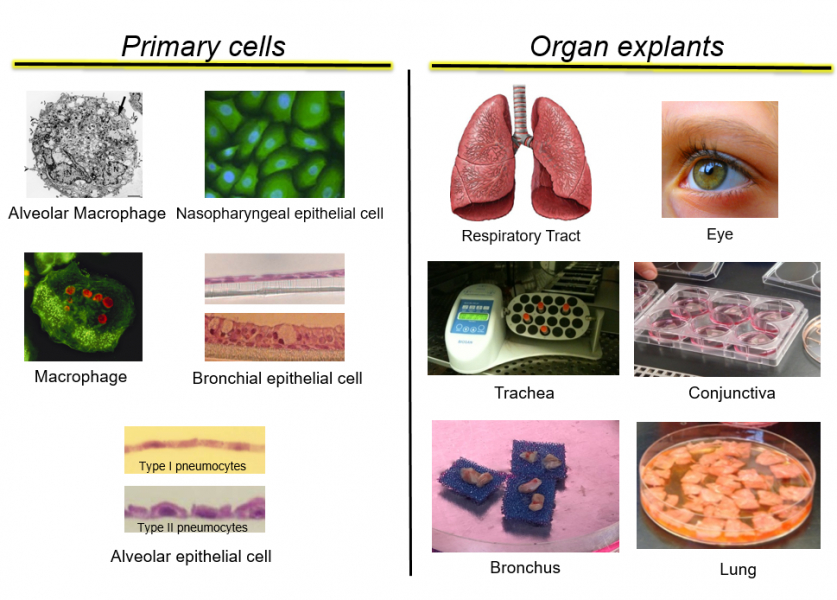 Primary cells

Alveolar Macrophage

Nasopharyngeal epithelial cell

Macrophage

Bronchial epithelial cell

Type I pneumocytes

Type II pneumocytes

Alveolar epithelial cell

Organ explants

Respiratory Tract

Eye

Trachea

Conjunctiva

Bronchus

Lung